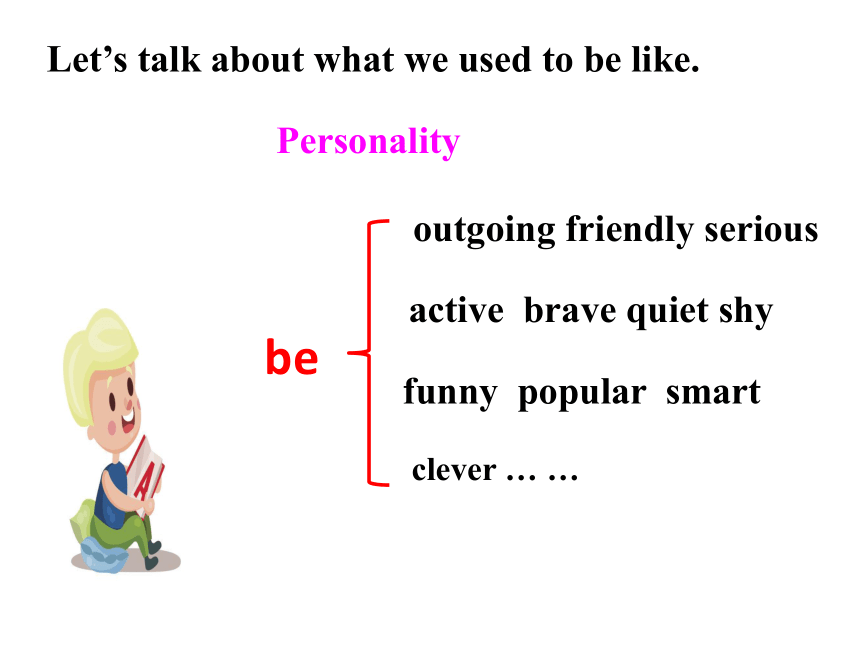 Let's talk about what we used to be like.

Personality

be

outgoing friendly serious

active brave quiet shy

funny popular smart

clever … …

A